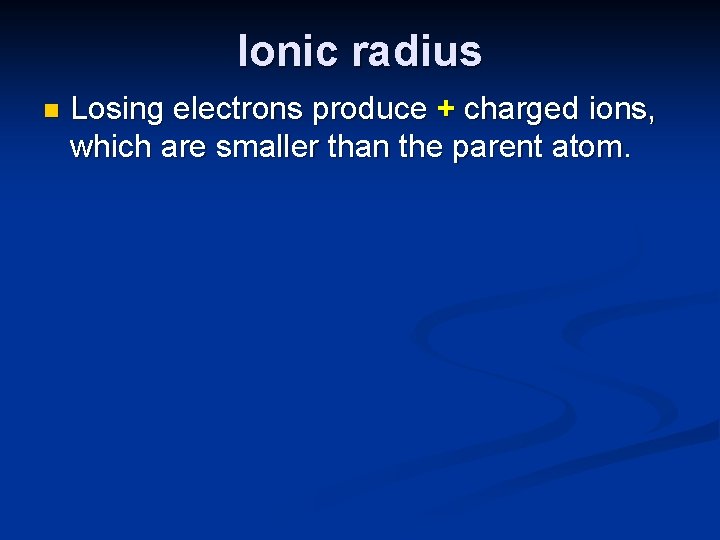 Ionic radius

Losing electrons produce + charged ions, which are smaller than the parent atom.